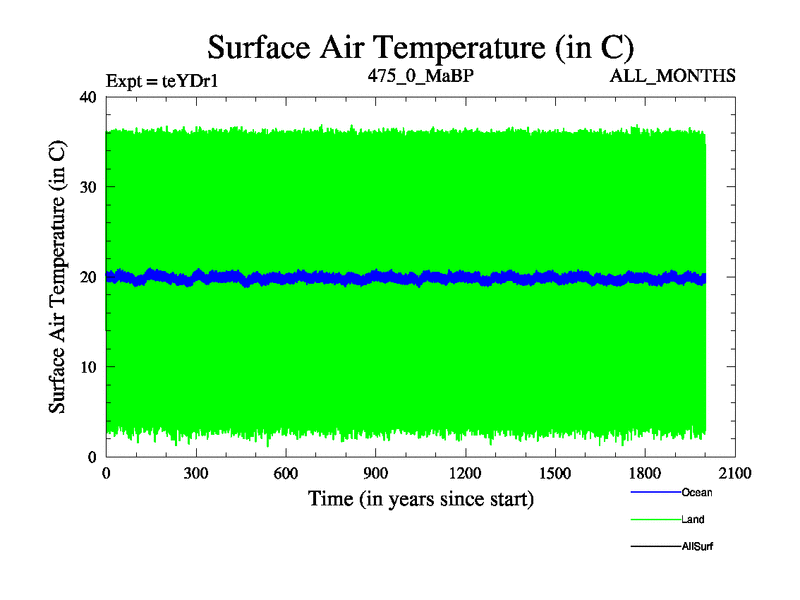 Surface Air Temperature (in C)

Expt = teYDr1
475_0_MaBP
ALL_MONTHS

Surface Air Temperature (in C)

40
30
20
10
0

0 300 600 900 1200 1500 1800 2100

Time (in years since start)

Ocean
Land
AllSurf